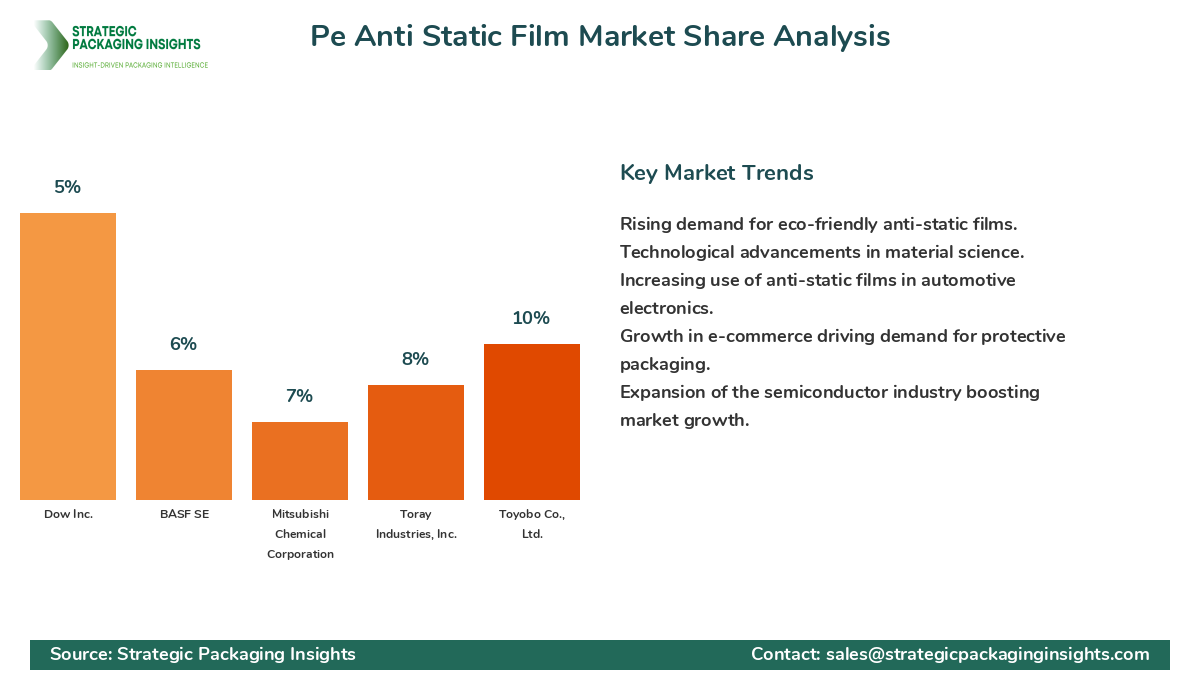 STRATEGIC PACKAGING INSIGHTS
INSIGHT-DRIVEN PACKAGING INTELLIGENCE

Pe Anti Static Film Market Share Analysis

5%
6%
7%
8%
10%

Dow Inc.
BASF SE
Mitsubishi Chemical Corporation
Toray Industries, Inc.
Toyobo Co., Ltd.

Key Market Trends

Rising demand for eco-friendly anti-static films.
Technological advancements in material science.
Increasing use of anti-static films in automotive electronics.
Growth in e-commerce driving demand for protective packaging.
Expansion of the semiconductor industry boosting market growth.

Source: Strategic Packaging Insights
Contact: sales@strategicpackaginginsights.com